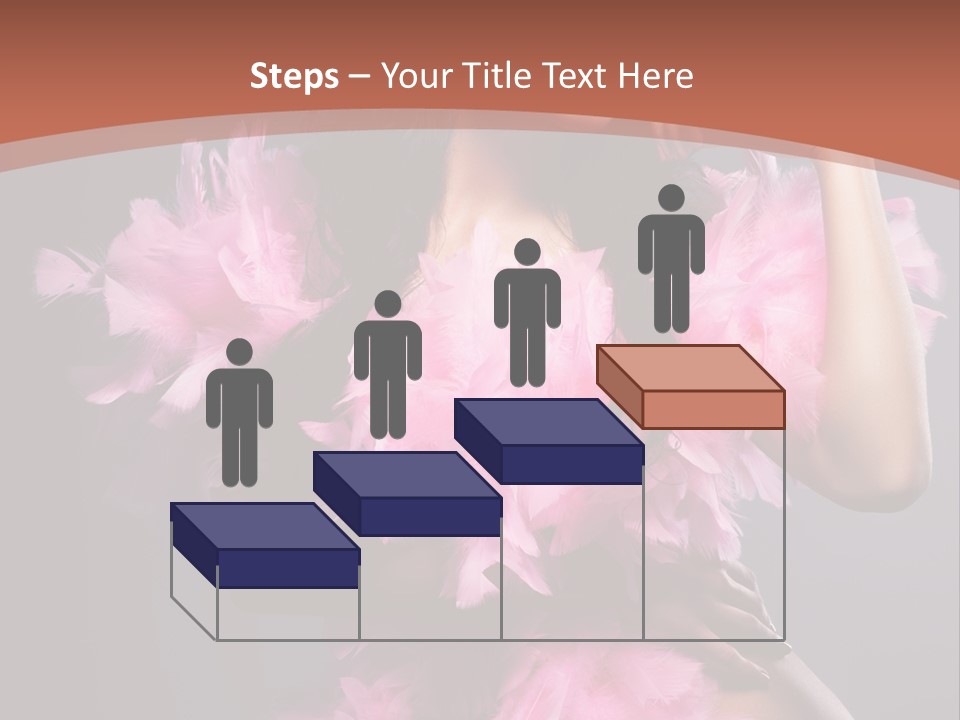 Steps – Your Title Text Here